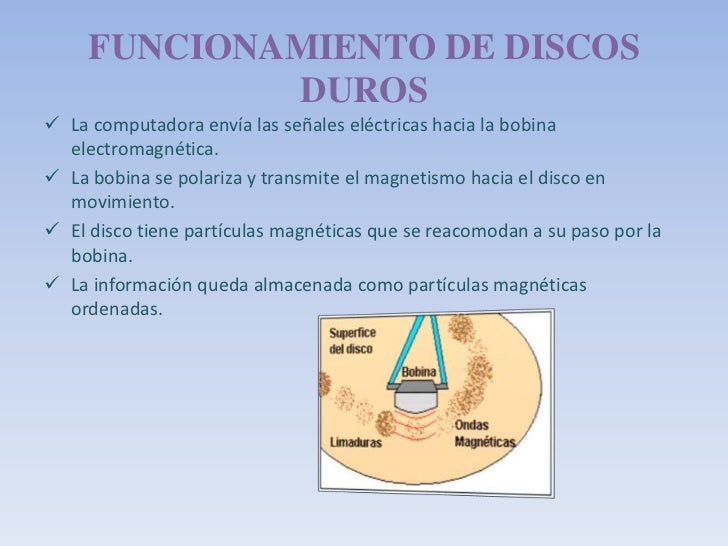 FUNCIONAMIENTO DE DISCOS DUROS

✓ La computadora envía las señales eléctricas hacia la bobina electromagnética.

✓ La bobina se polariza y transmite el magnetismo hacia el disco en movimiento.

✓ El disco tiene partículas magnéticas que se reacomodan a su paso por la bobina.

✓ La información queda almacenada como partículas magnéticas ordenadas.

Superfice del disco

Bobina

Limaduras

Ondas Magnéticas